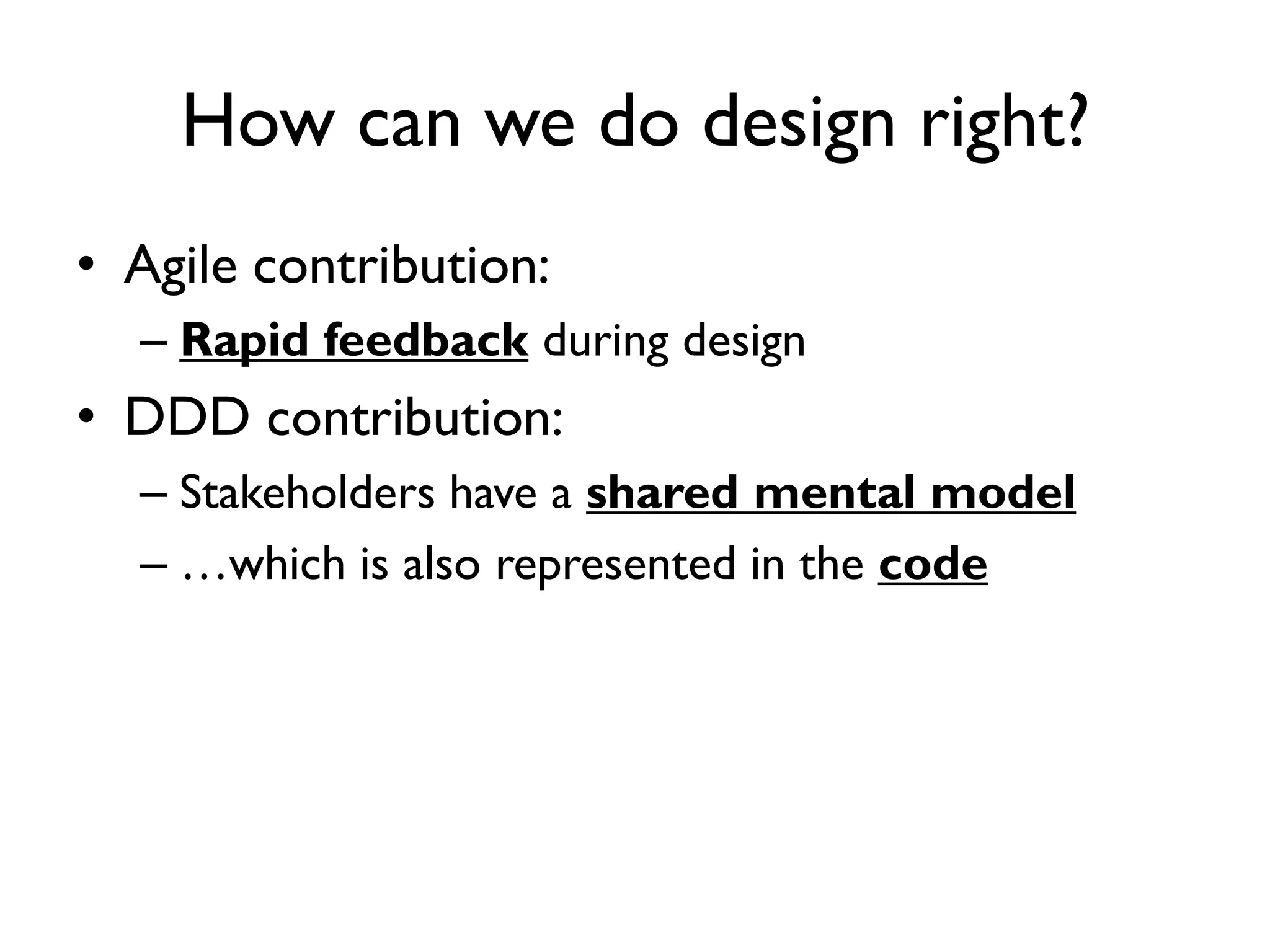 How can we do design right?

• Agile contribution:
– Rapid feedback during design
• DDD contribution:
– Stakeholders have a shared mental model
– …which is also represented in the code